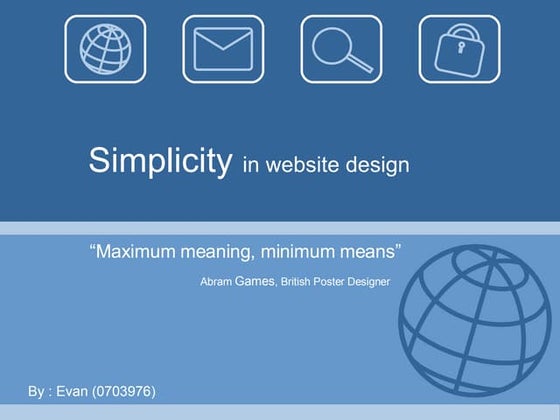 Simplicity in website design

“Maximum meaning, minimum means”

Abram Games, British Poster Designer

By : Evan (0703976)